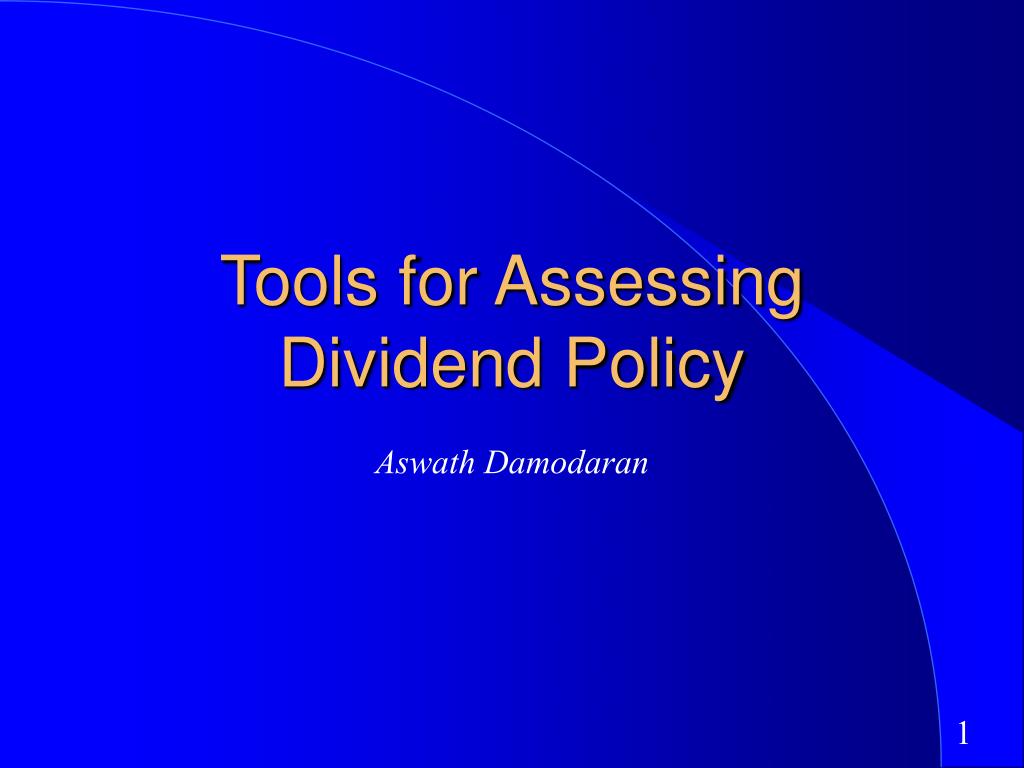 Tools for Assessing Dividend Policy

Aswath Damodaran

1